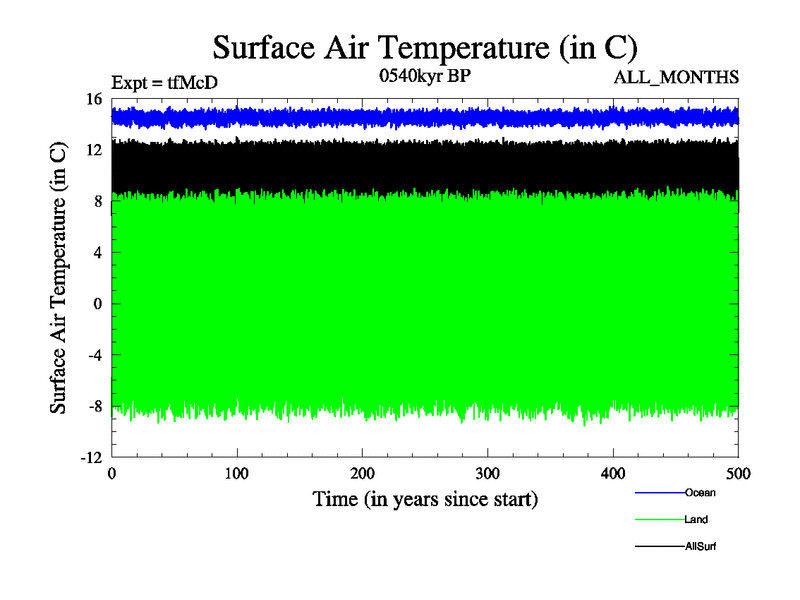 Surface Air Temperature (in C)

Expt = tfMcD

0540kyr BP

ALL_MONTHS

Surface Air Temperature (in C)

16
12
8
4
0
-4
-8
-12

0
100
200
300
400
500

Time (in years since start)

Ocean
Land
AllSurf